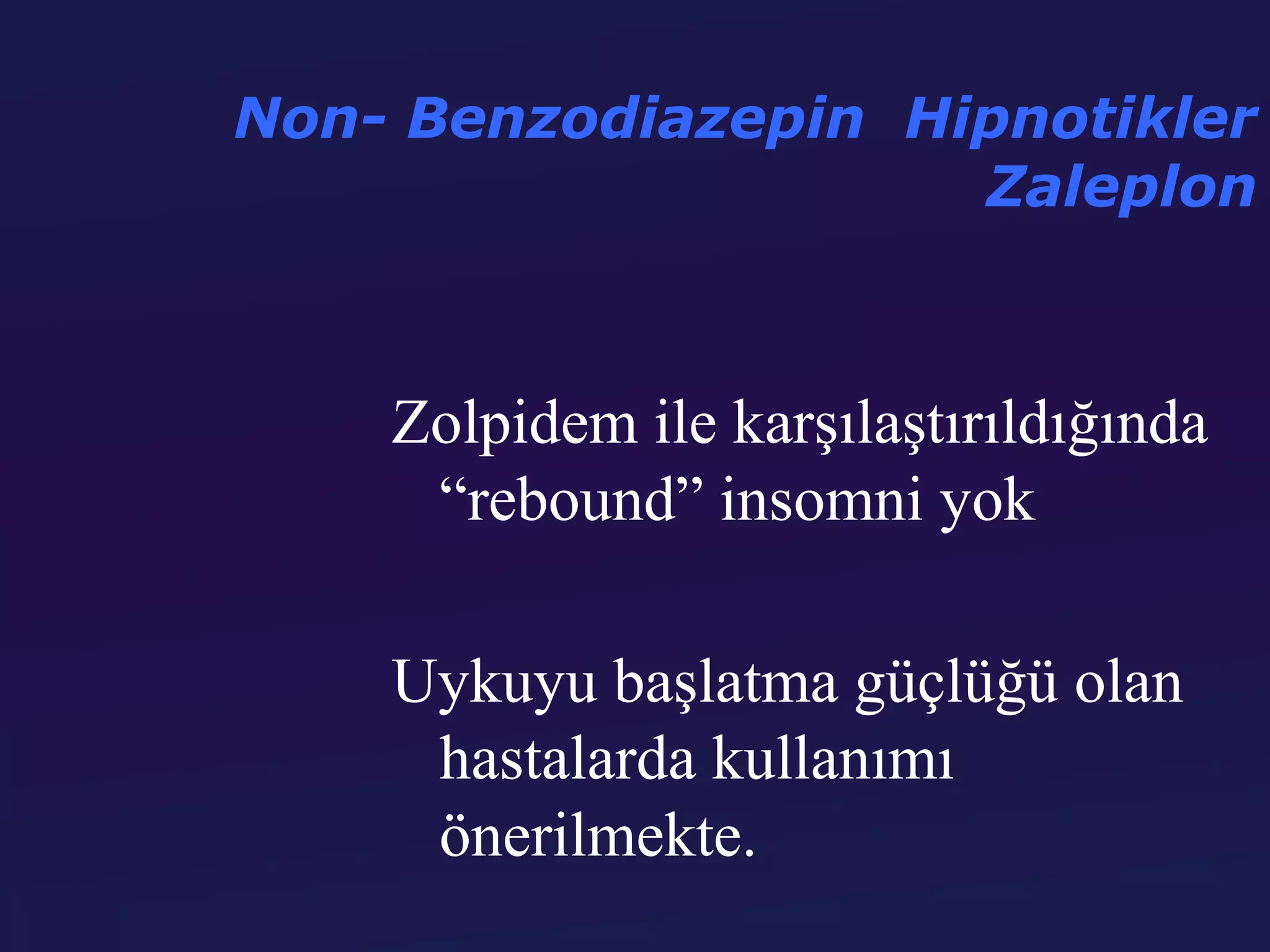 Non- Benzodiazepin Hipnotikler
Zaleplon

Zolpidem ile karşılaştırıldığında “rebound” insomni yok

Uykuyu başlatma güçlüğü olan hastalarda kullanımı önerilmekte.